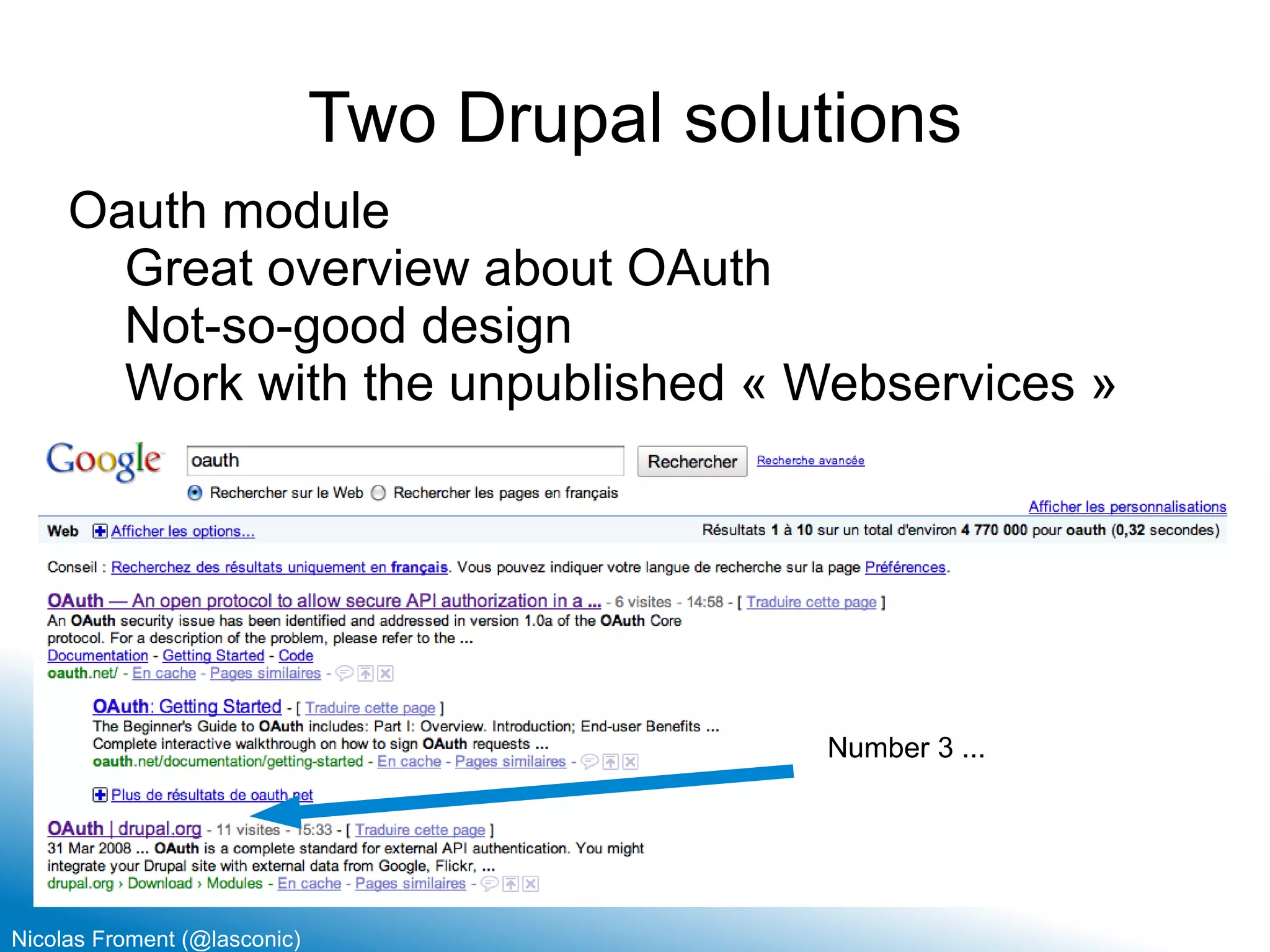 Two Drupal solutions

Oauth module

Great overview about OAuth

Not-so-good design

Work with the unpublished « Webservices »

Google

oauth

Rechercher

Recherche avancée

Rechercher sur le Web Rechercher les pages en français

Afficher les personnalisations

Web Afficher les options...

Résultats 1 à 10 sur un total d'environ 4 770 000 pour oauth (0,32 secondes)

Conseil : Recherchez des résultats uniquement en français. Vous pouvez indiquer votre langue de recherche sur la page Préférences.

OAuth — An open protocol to allow secure API authorization in a ... - 6 visites - 14:58 - [ Traduire cette page ]
An OAuth security issue has been identified and addressed in version 1.0a of the OAuth Core protocol. For a description of the problem, please refer to the ...
Documentation - Getting Started - Code
oauth.net/ - En cache - Pages similaires -

OAuth: Getting Started - [ Traduire cette page ]
The Beginner's Guide to OAuth includes: Part I: Overview. Introduction; End-user Benefits ... Complete interactive walkthrough on how to sign OAuth requests ...
oauth.net/documentation/getting-started - En cache - Pages similaires -

Number 3 ...

Plus de résultats de oauth.net

OAuth | drupal.org - 11 visites - 15:33 - [ Traduire cette page ]
31 Mar 2008 ... OAuth is a complete standard for external API authentication. You might integrate your Drupal site with external data from Google, Flickr, ...
drupal.org › Download › Modules - En cache - Pages similaires -

Nicolas Froment (@lasconic)